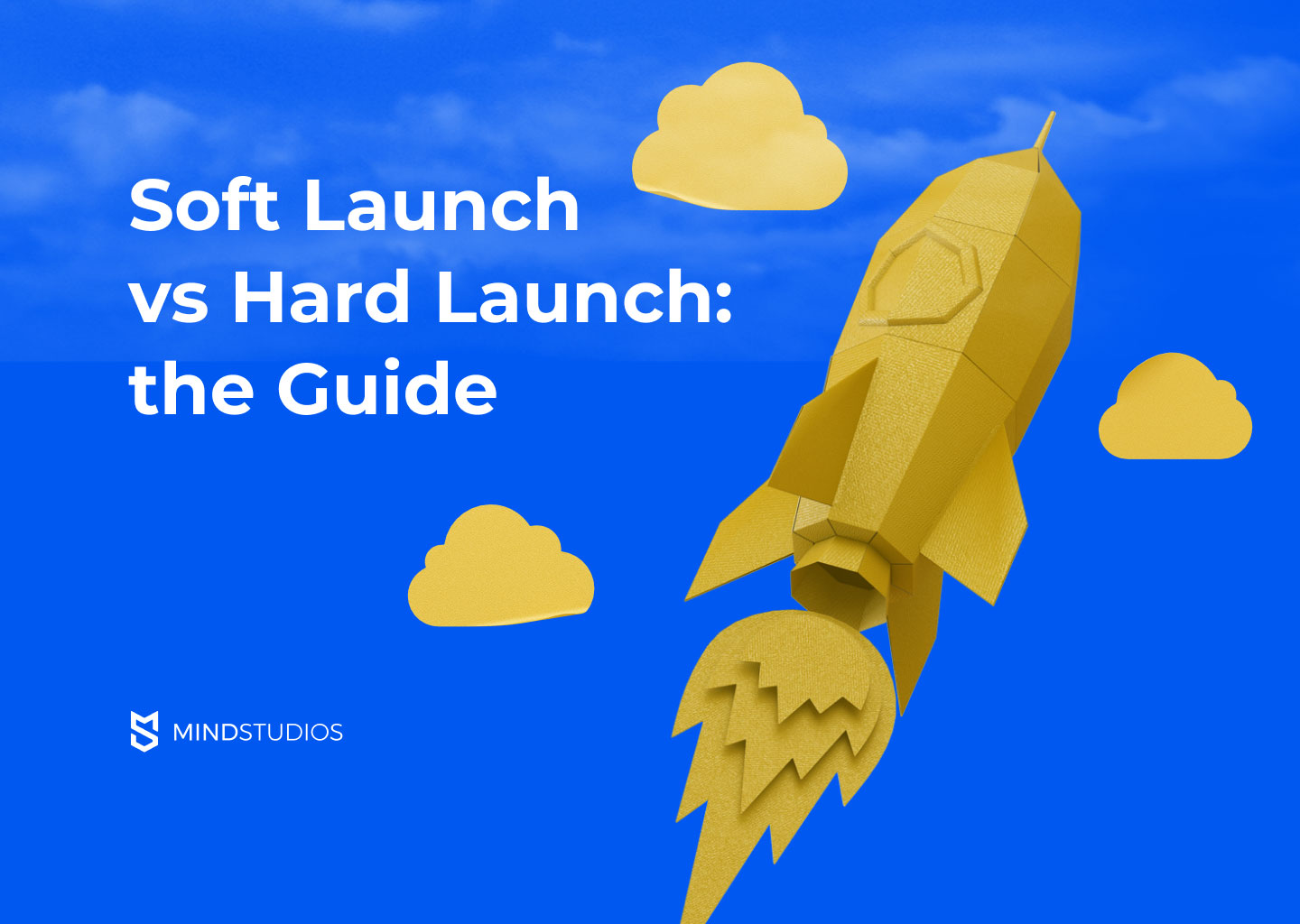 Soft Launch vs Hard Launch: the Guide

MINDSTUDIOS